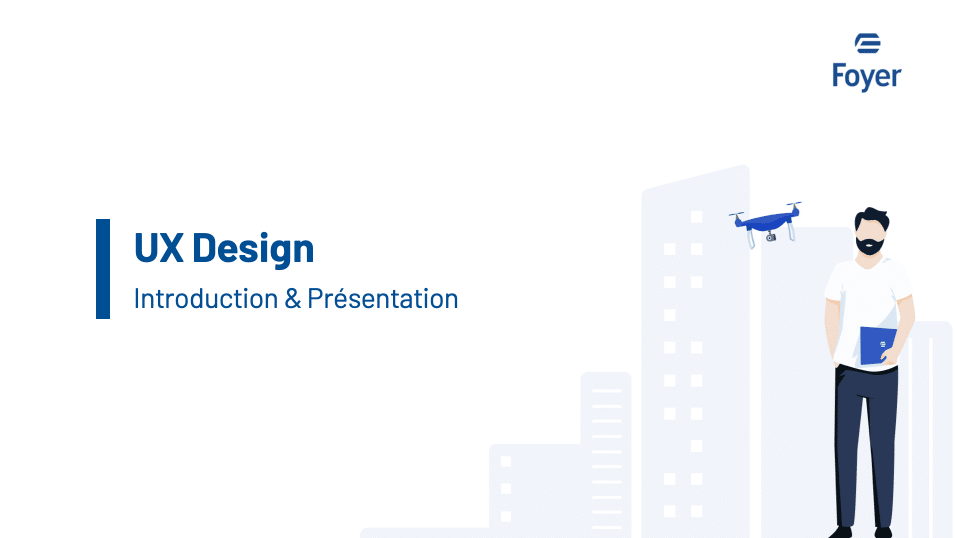 Foyer

UX Design

Introduction & Présentation